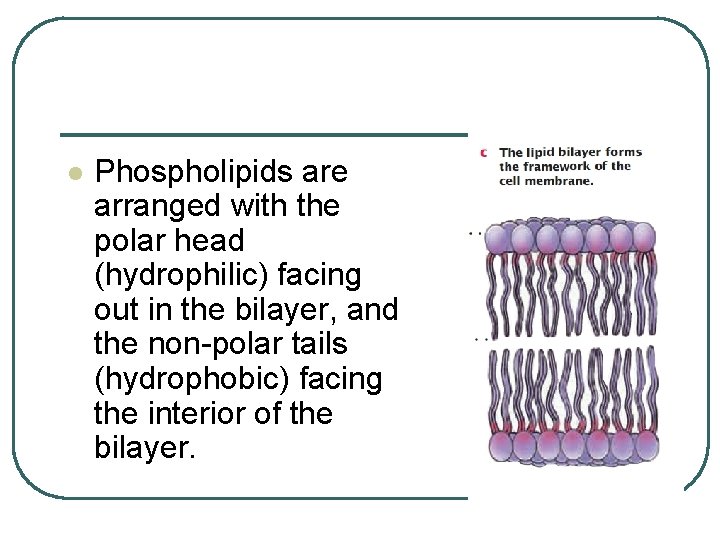 Phospholipids are arranged with the polar head (hydrophilic) facing out in the bilayer, and the non-polar tails (hydrophobic) facing the interior of the bilayer.

c The lipid bilayer forms the framework of the cell membrane.